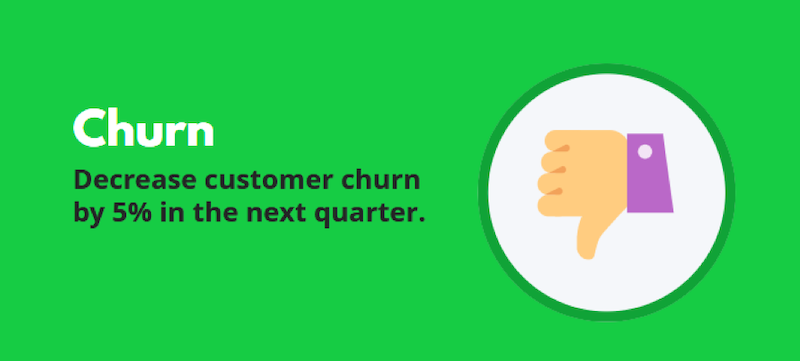 Churn

Decrease customer churn by 5% in the next quarter.